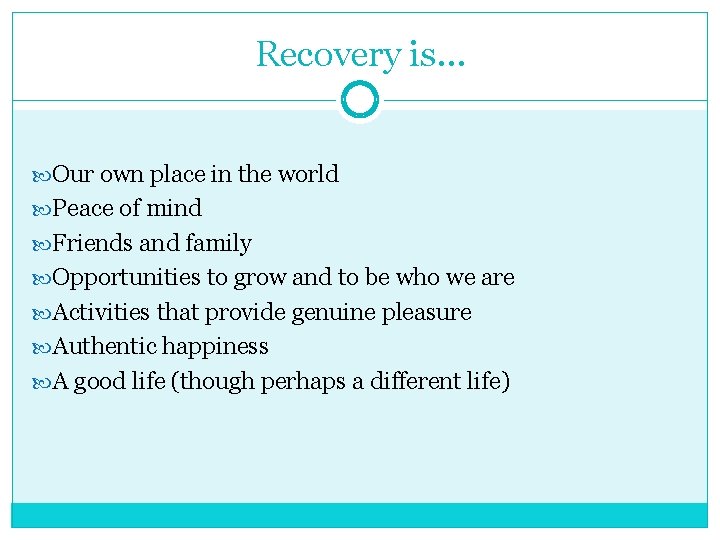 Recovery is…

Our own place in the world
Peace of mind
Friends and family
Opportunities to grow and to be who we are
Activities that provide genuine pleasure
Authentic happiness
A good life (though perhaps a different life)